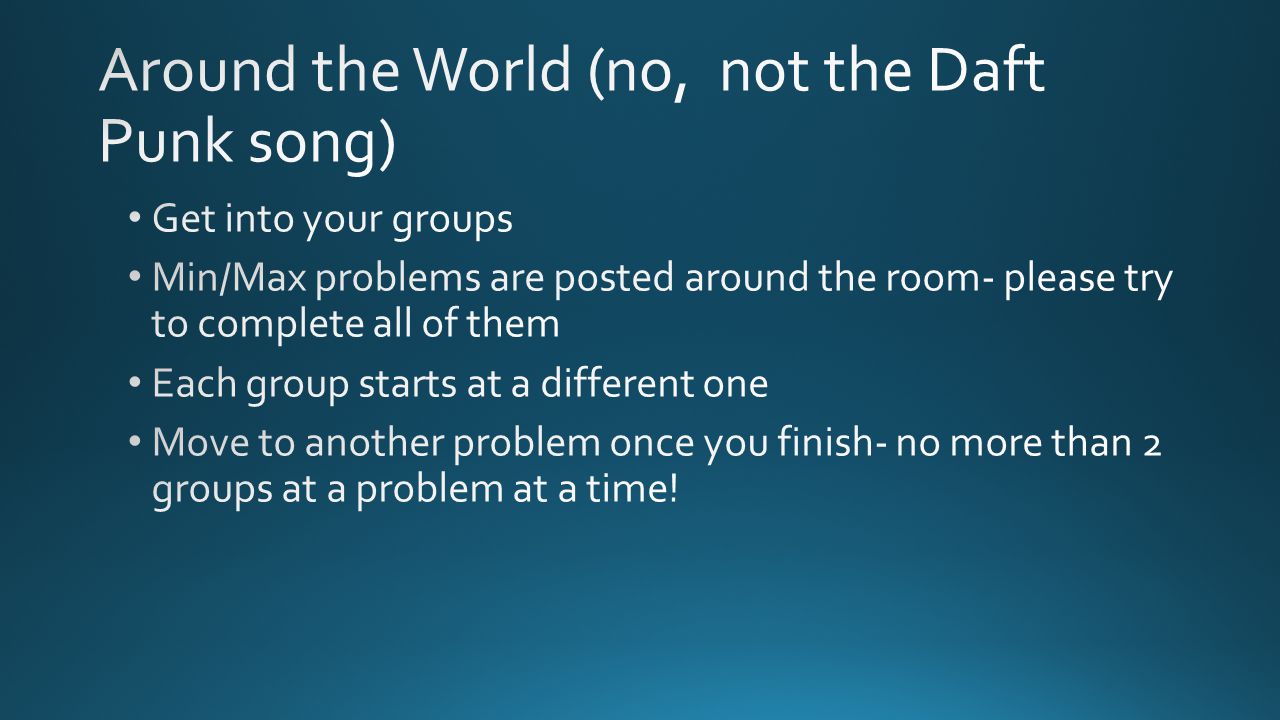 Around the World (no,  not the Daft Punk song)

• Get into your groups
• Min/Max problems are posted around the room- please try to complete all of them
• Each group starts at a different one
• Move to another problem once you finish- no more than 2 groups at a problem at a time!